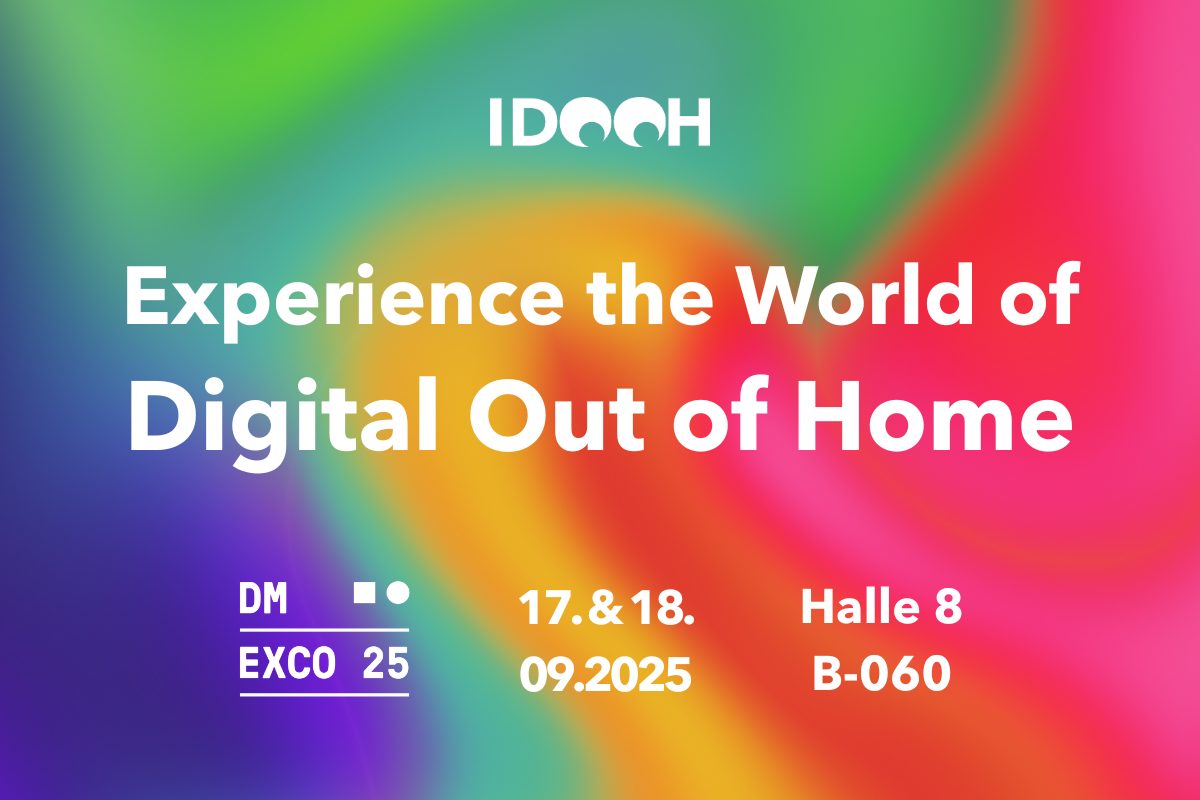 IDOOH

Experience the World of Digital Out of Home

DM
EXCO 25

17. & 18.
09.2025

Halle 8
B-060